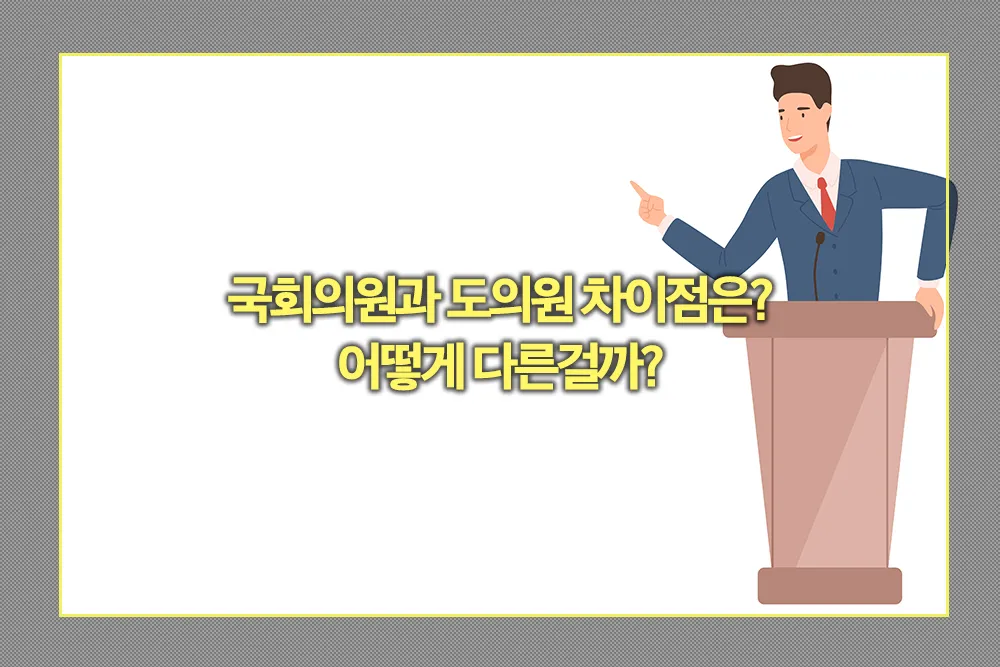 국회의원과 도의원 차이점은?
어떻게 다른걸까?